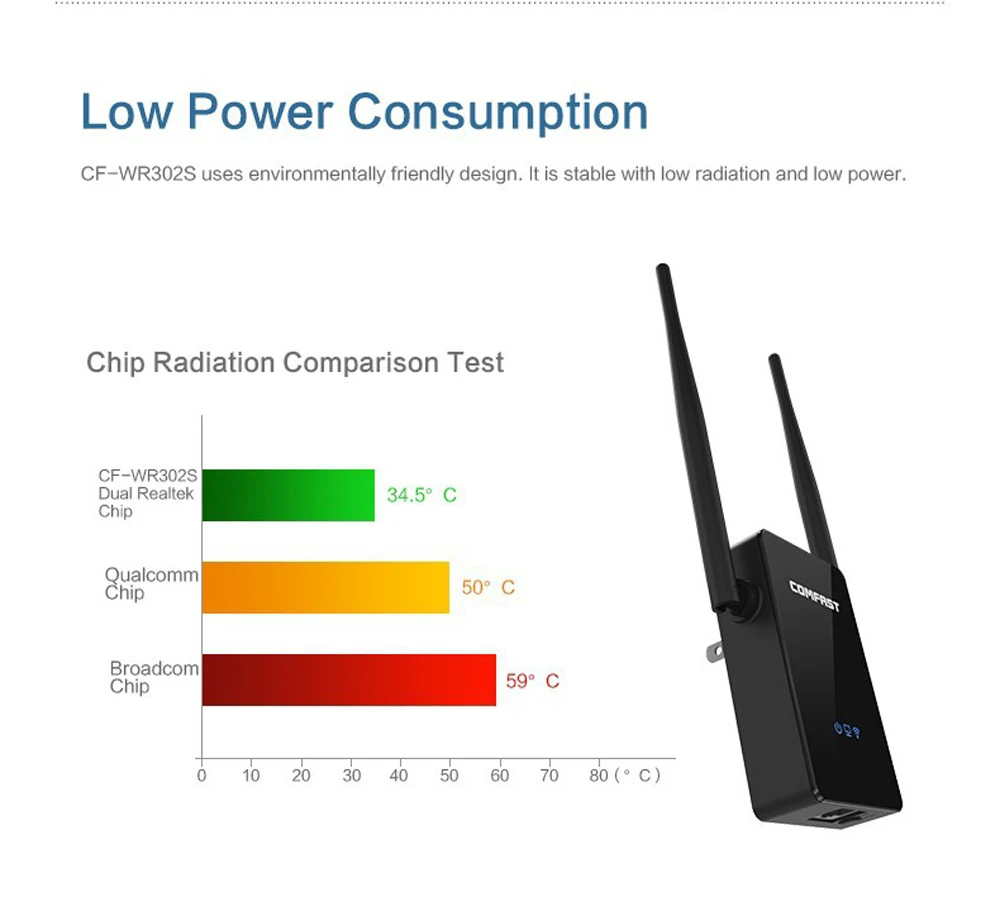 Low Power Consumption

CF-WR302S uses environmentally friendly design. It is stable with low radiation and low power.

Chip Radiation Comparison Test

CF-WR302S Dual Realtek Chip
34.5° C

Qualcomm Chip
50° C

Broadcom Chip
59° C

0 10 20 30 40 50 60 70 80 (° C)

COMFAST